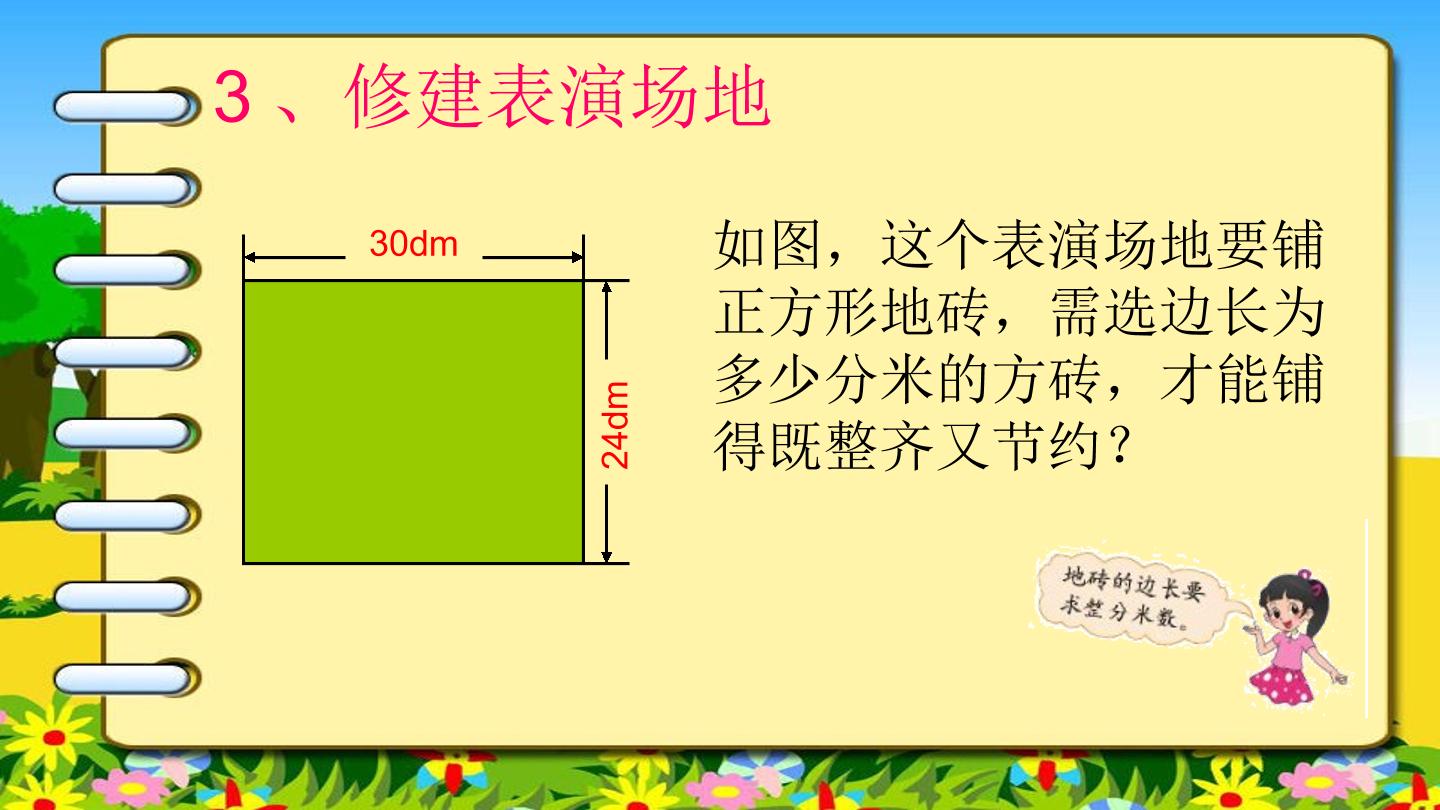 3、修建表演场地

30dm

24dm

如图，这个表演场地要铺正方形地砖，需选边长为多少分米的方砖，才能铺得既整齐又节约？

地砖的边长要求整分米数。